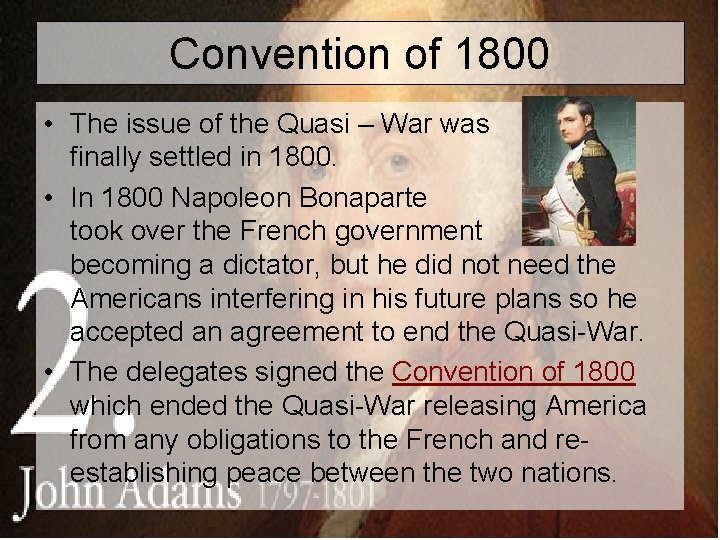 Convention of 1800

• The issue of the Quasi – War was finally settled in 1800.
• In 1800 Napoleon Bonaparte took over the French government becoming a dictator, but he did not need the Americans interfering in his future plans so he accepted an agreement to end the Quasi-War.
• The delegates signed the Convention of 1800 which ended the Quasi-War releasing America from any obligations to the French and re-establishing peace between the two nations.

2.
John Adams 1797-1801